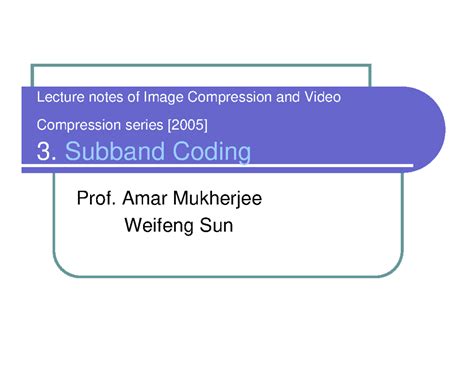 Lecture notes of Image Compression and Video Compression series [2005]
3. Subband Coding

Prof. Amar Mukherjee
Weifeng Sun